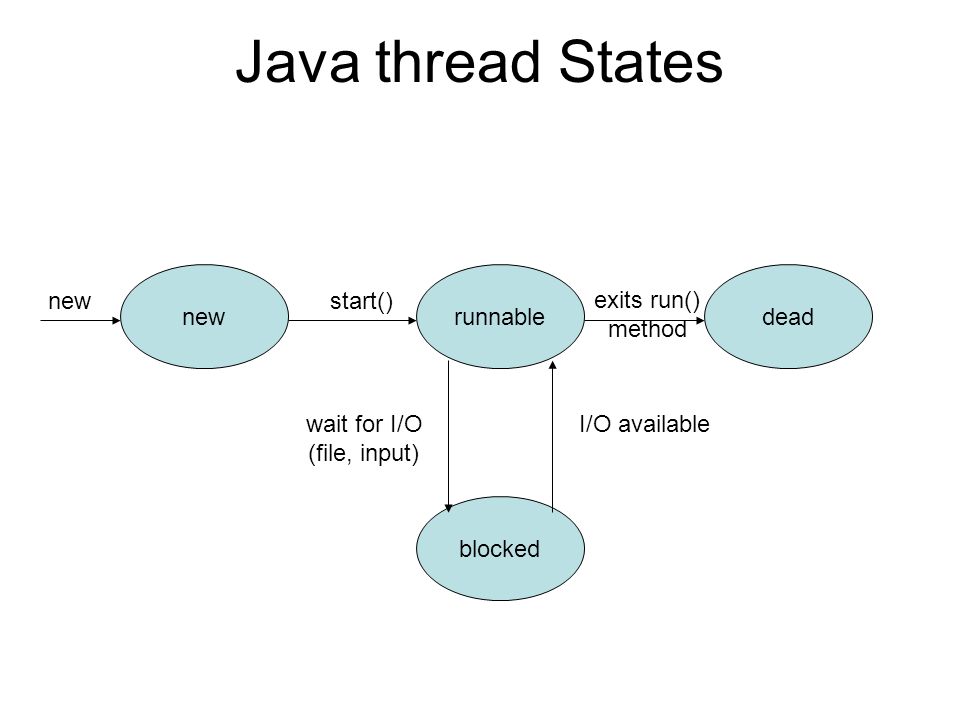 Java thread States

new

new

start()

runnable

exits run() method

dead

wait for I/O (file, input)

I/O available

blocked